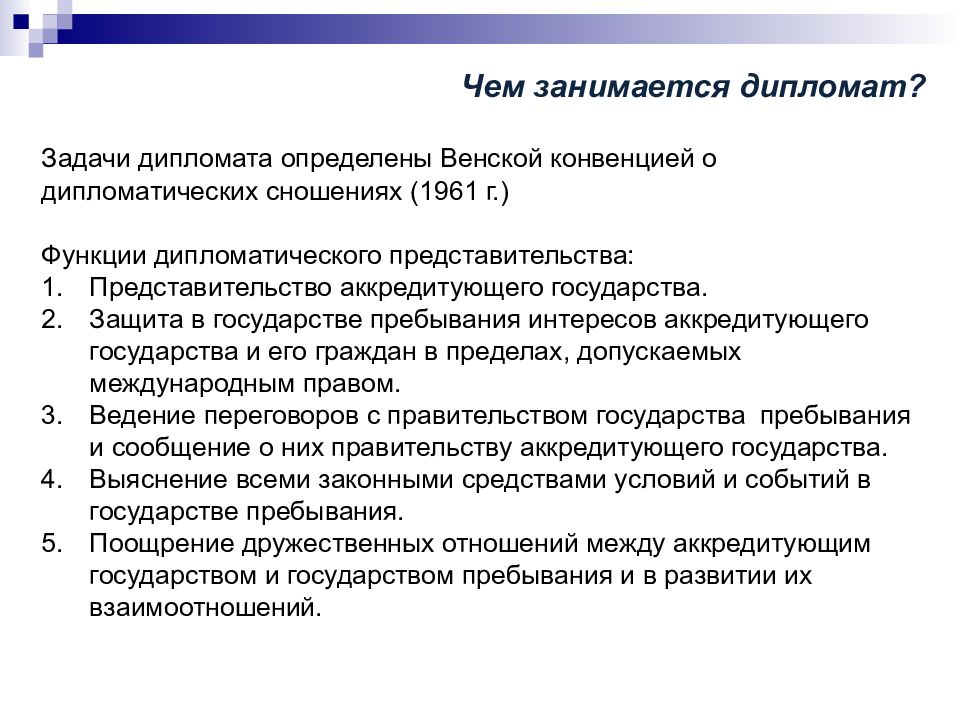 Чем занимается дипломат?

Задачи дипломата определены Венской конвенцией о дипломатических сношениях (1961 г.)

Функции дипломатического представительства:
1. Представительство аккредитующего государства.
2. Защита в государстве пребывания интересов аккредитующего государства и его граждан в пределах, допускаемых международным правом.
3. Ведение переговоров с правительством государства пребывания и сообщение о них правительству аккредитующего государства.
4. Выяснение всеми законными средствами условий и событий в государстве пребывания.
5. Поощрение дружественных отношений между аккредитующим государством и государством пребывания и в развитии их взаимоотношений.